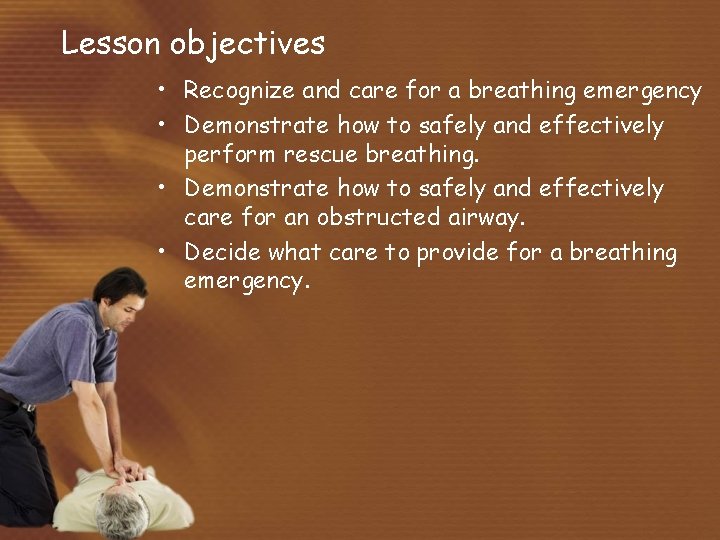 Lesson objectives

• Recognize and care for a breathing emergency
• Demonstrate how to safely and effectively perform rescue breathing.
• Demonstrate how to safely and effectively care for an obstructed airway.
• Decide what care to provide for a breathing emergency.